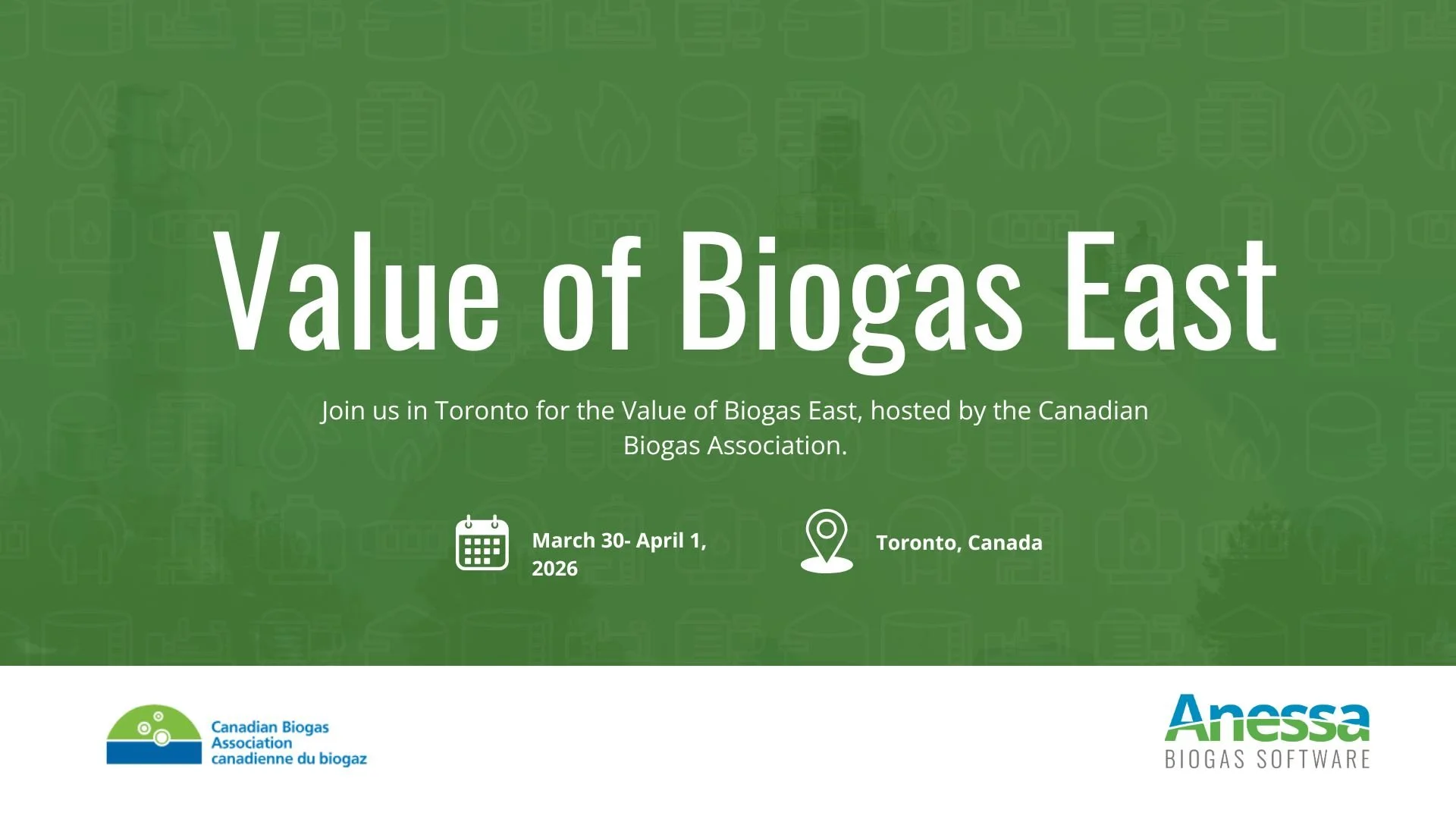 Value of Biogas East

Join us in Toronto for the Value of Biogas East, hosted by the Canadian Biogas Association.

March 30- April 1, 2026

Toronto, Canada

Canadian Biogas Association
canadienne du biogaz

Anessa
BIOGAS SOFTWARE